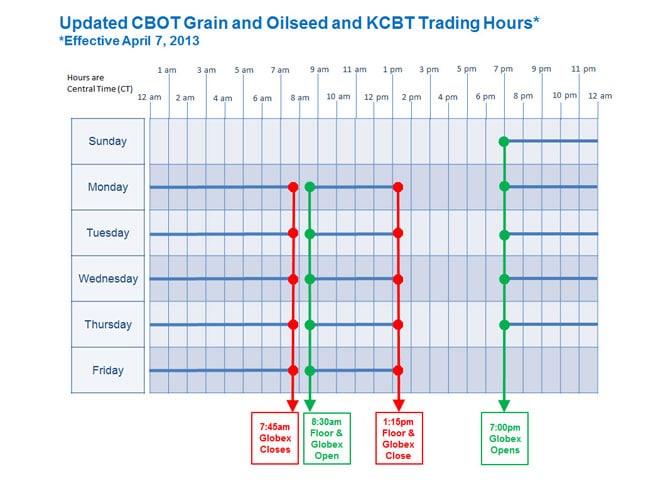 Updated CBOT Grain and Oilseed and KCBT Trading Hours*
*Effective April 7, 2013

Hours are Central Time (CT)

1 am 3 am 5 am 7 am 9 am 11 am 1 pm 3 pm 5 pm 7 pm 9 pm 11 pm
12 am 2 am 4 am 6 am 8 am 10 am 12 pm 2 pm 4 pm 6 pm 8 pm 10 pm 12 am

Sunday
Monday
Tuesday
Wednesday
Thursday
Friday

7:45am Globex Closes

8:30am Floor & Globex Open

1:15pm Floor & Globex Close

7:00pm Globex Opens